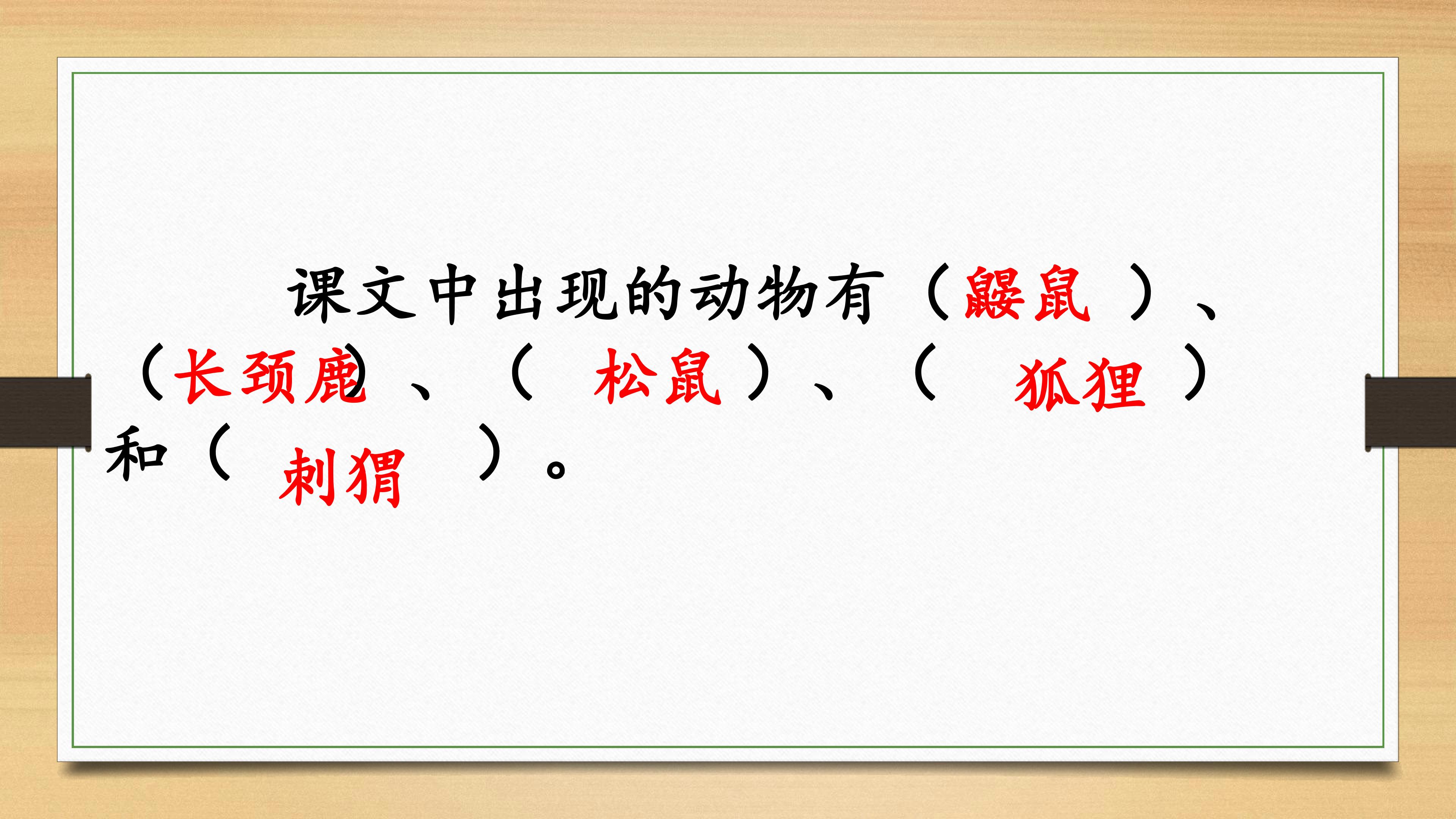 课文中出现的动物有（鼹鼠）、（长颈鹿）、（松鼠）、（狐狸）和（刺猬）。